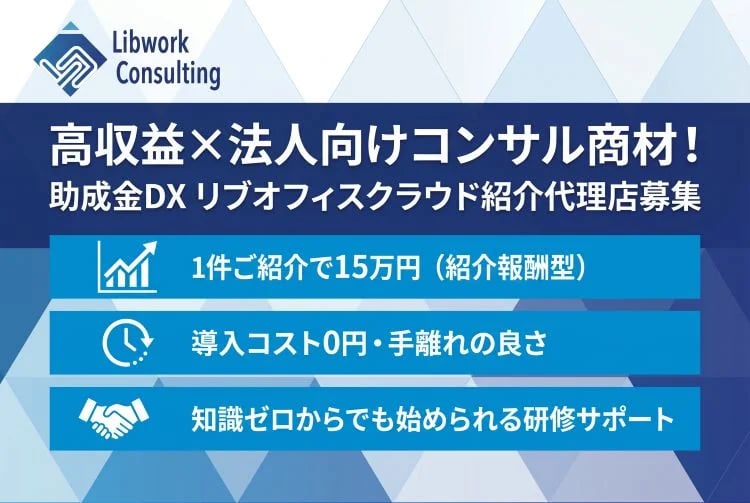 Libwork Consulting

高収益×法人向けコンサル商材！
助成金DX リブオフィスクラウド紹介代理店募集

1件ご紹介で15万円（紹介報酬型）

導入コスト0円・手離れの良さ

知識ゼロからでも始められる研修サポート